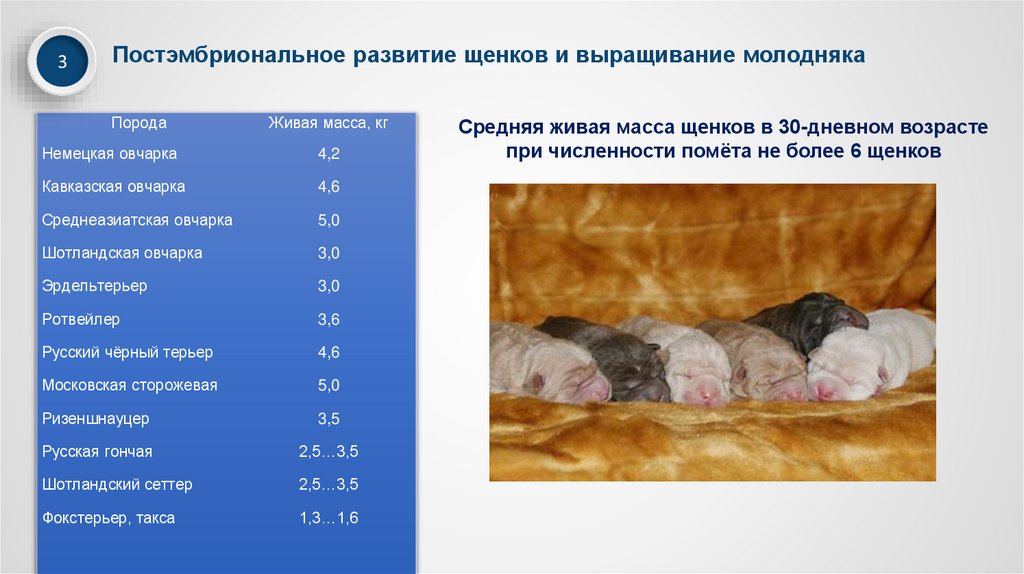 3

Постэмбриональное развитие щенков и выращивание молодняка

| Порода | Живая масса, кг |
|---|---|
| Немецкая овчарка | 4,2 |
| Кавказская овчарка | 4,6 |
| Среднеазиатская овчарка | 5,0 |
| Шотландская овчарка | 3,0 |
| Эрдельтерьер | 3,0 |
| Ротвейлер | 3,6 |
| Русский чёрный терьер | 4,6 |
| Московская сторожевая | 5,0 |
| Ризеншнауцер | 3,5 |
| Русская гончая | 2,5…3,5 |
| Шотландский сеттер | 2,5…3,5 |
| Фокстерьер, такса | 1,3…1,6 |

Средняя живая масса щенков в 30-дневном возрасте при численности помёта не более 6 щенков